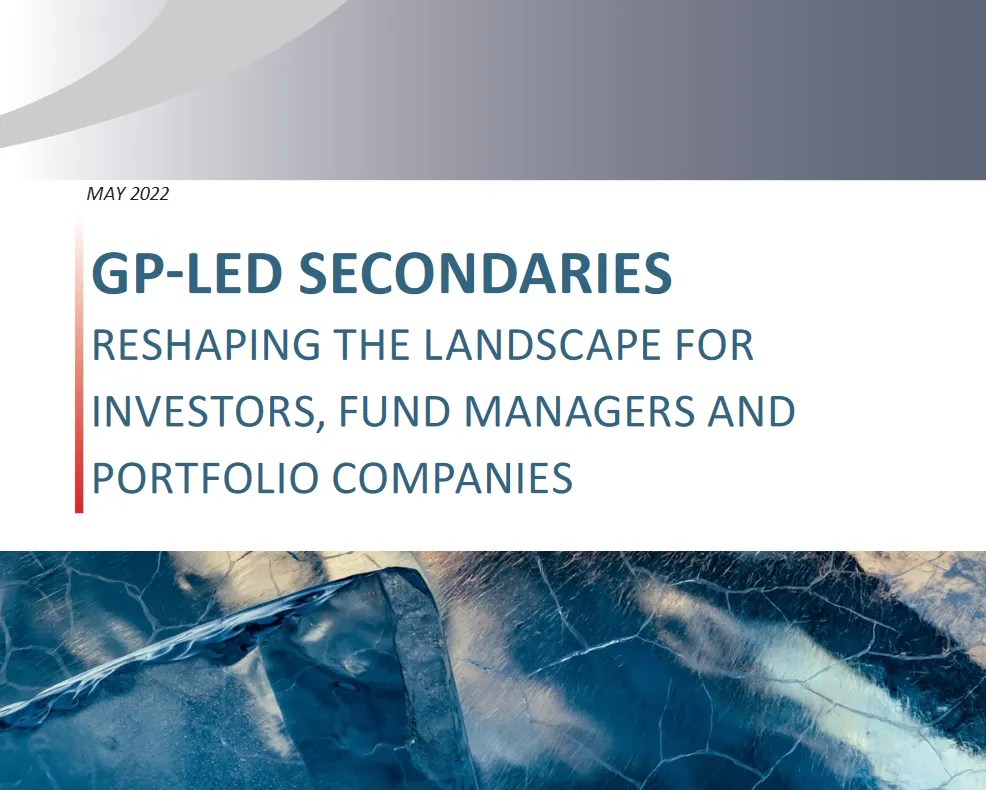 MAY 2022

GP-LED SECONDARIES

RESHAPING THE LANDSCAPE FOR INVESTORS, FUND MANAGERS AND PORTFOLIO COMPANIES